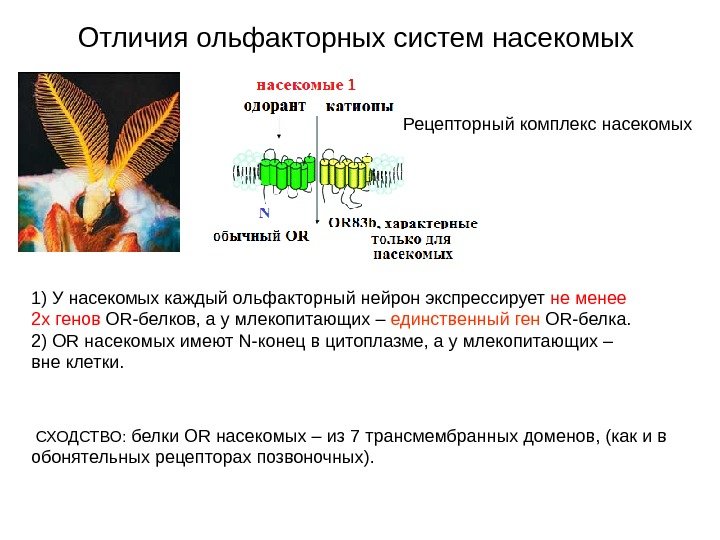 Отличия ольфакторных систем насекомых

насекомые 1

одорант

катионы

Рецепторный комплекс насекомых

N

обычный OR

OR83b, характерные только для насекомых

1) У насекомых каждый ольфакторный нейрон экспрессирует не менее 2х генов OR-белков, а у млекопитающих – единственный ген OR-белка.
2) OR насекомых имеют N-конец в цитоплазме, а у млекопитающих – вне клетки.

СХОДСТВО: белки OR насекомых – из 7 трансмембранных доменов, (как и в обонятельных рецепторах позвоночных).